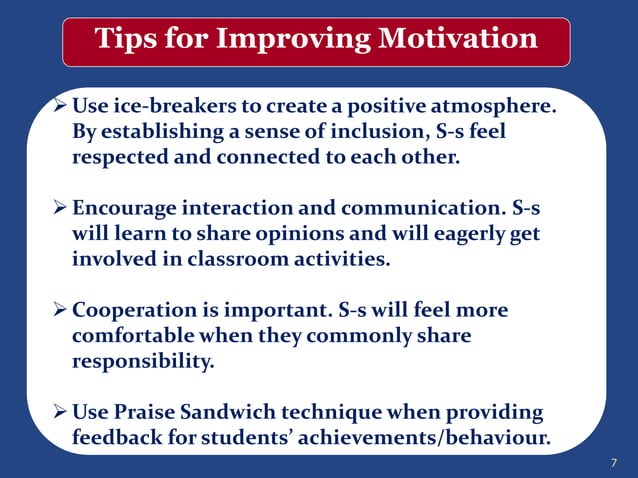 Tips for Improving Motivation

➢ Use ice-breakers to create a positive atmosphere. By establishing a sense of inclusion, S-s feel respected and connected to each other.

➢ Encourage interaction and communication. S-s will learn to share opinions and will eagerly get involved in classroom activities.

➢ Cooperation is important. S-s will feel more comfortable when they commonly share responsibility.

➢ Use Praise Sandwich technique when providing feedback for students' achievements/behaviour.

7